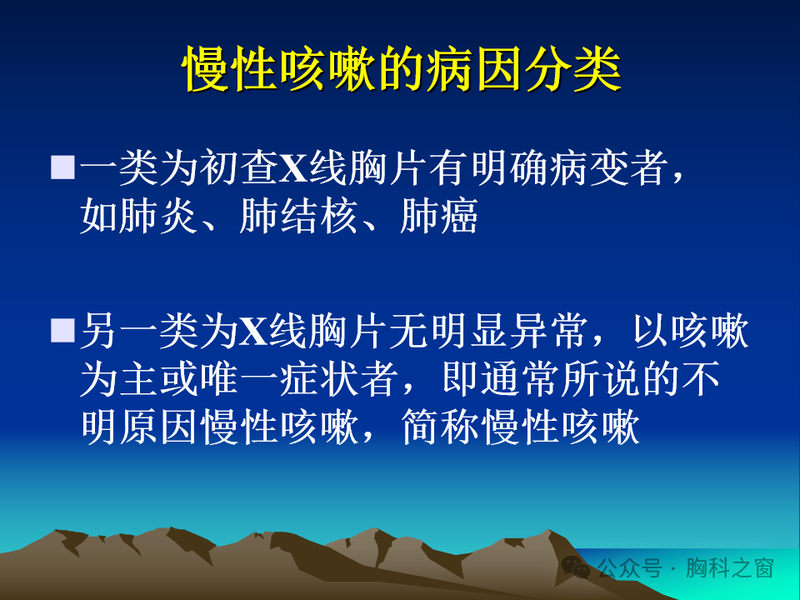 慢性咳嗽的病因分类

■一类为初查X线胸片有明确病变者，如肺炎、肺结核、肺癌

■另一类为X线胸片无明显异常，以咳嗽为主或唯一症状者，即通常所说的不明原因慢性咳嗽，简称慢性咳嗽

公众号 · 胸科之窗